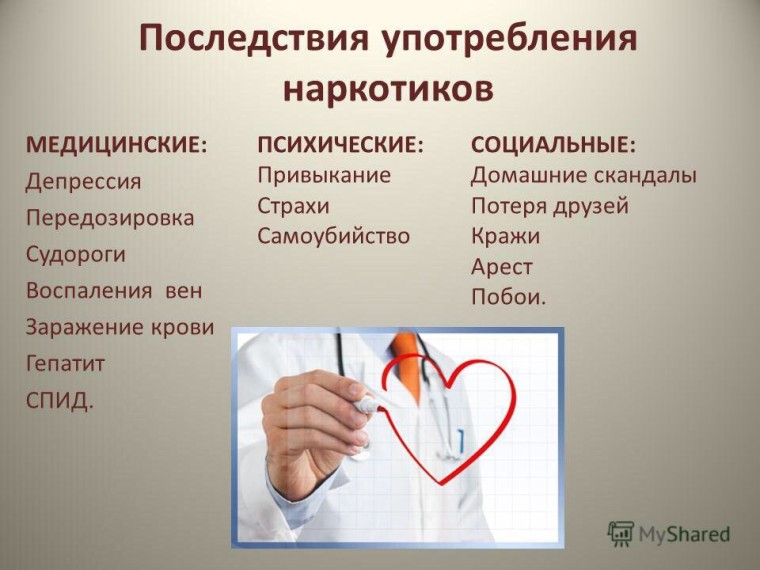 Последствия употребления наркотиков

МЕДИЦИНСКИЕ:
Депрессия
Передозировка
Судороги
Воспаления вен
Заражение крови
Гепатит
СПИД.

ПСИХИЧЕСКИЕ:
Привыкание
Страхи
Самоубийство

СОЦИАЛЬНЫЕ:
Домашние скандалы
Потеря друзей
Кражи
Арест
Побои.

MyShared